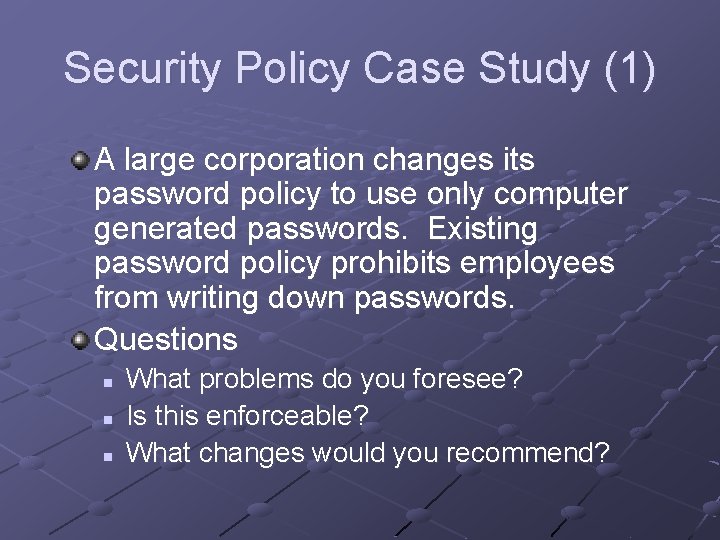 Security Policy Case Study (1)

A large corporation changes its password policy to use only computer generated passwords.  Existing password policy prohibits employees from writing down passwords.

Questions

What problems do you foresee?

Is this enforceable?

What changes would you recommend?